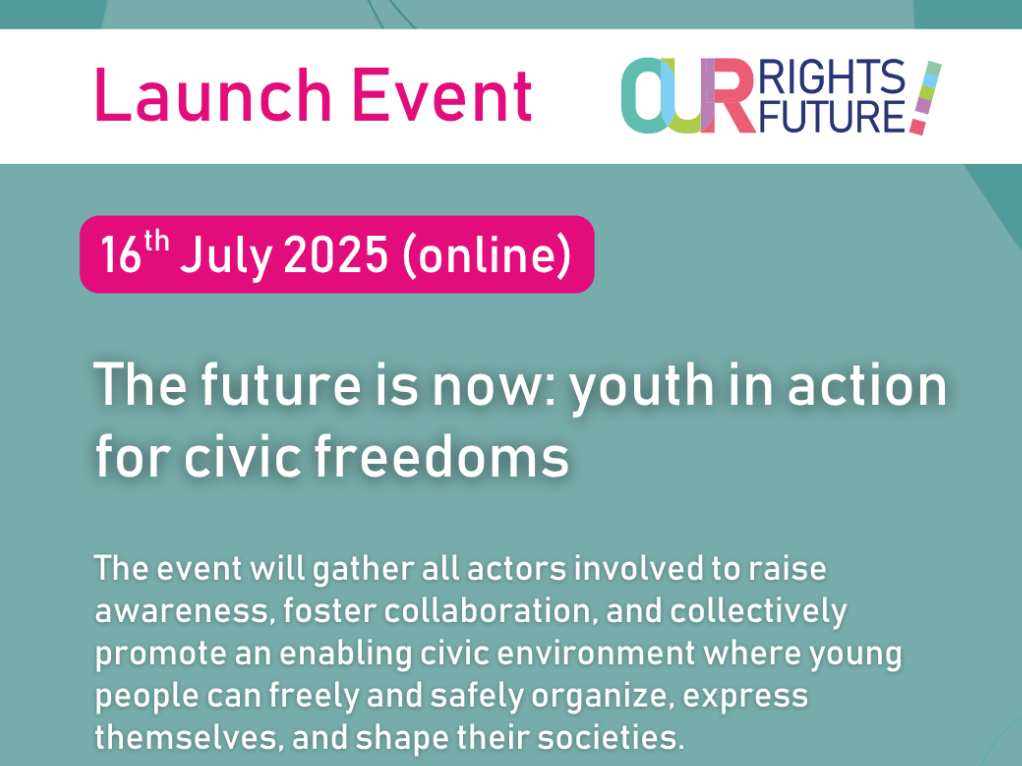 Launch Event

OUR RIGHTS FUTURE!

16$^{th}$ July 2025 (online)

The future is now: youth in action for civic freedoms

The event will gather all actors involved to raise awareness, foster collaboration, and collectively promote an enabling civic environment where young people can freely and safely organize, express themselves, and shape their societies.